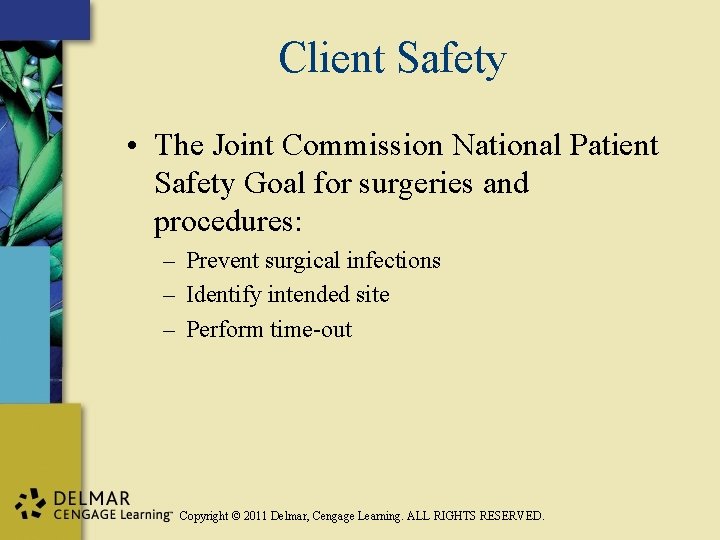 Client Safety

• The Joint Commission National Patient Safety Goal for surgeries and procedures:
– Prevent surgical infections
– Identify intended site
– Perform time-out

DELMAR CENGAGE Learning™ Copyright © 2011 Delmar, Cengage Learning. ALL RIGHTS RESERVED.